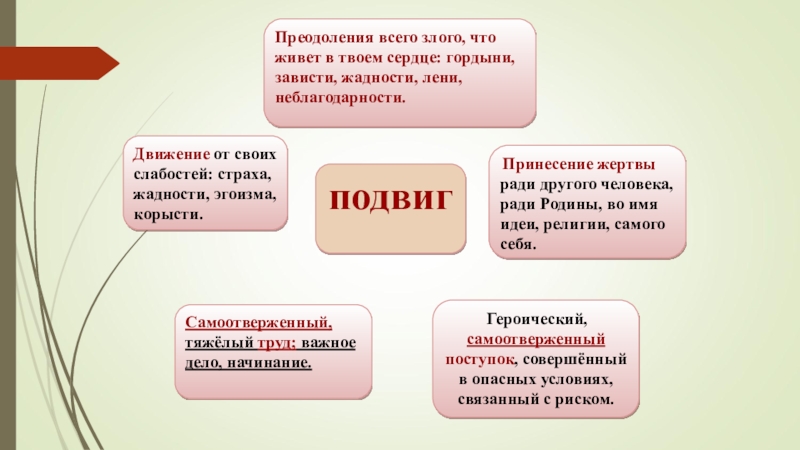 Преодоления всего злого, что живет в твоем сердце: гордыни, зависти, жадности, лени, неблагодарности.

Движение от своих слабостей: страха, жадности, эгоизма, корысти.

ПОДВИГ

Принесение жертвы ради другого человека, ради Родины, во имя идеи, религии, самого себя.

Самоотверженный, тяжёлый труд; важное дело, начинание.

Героический, самоотверженный поступок, совершённый в опасных условиях, связанный с риском.